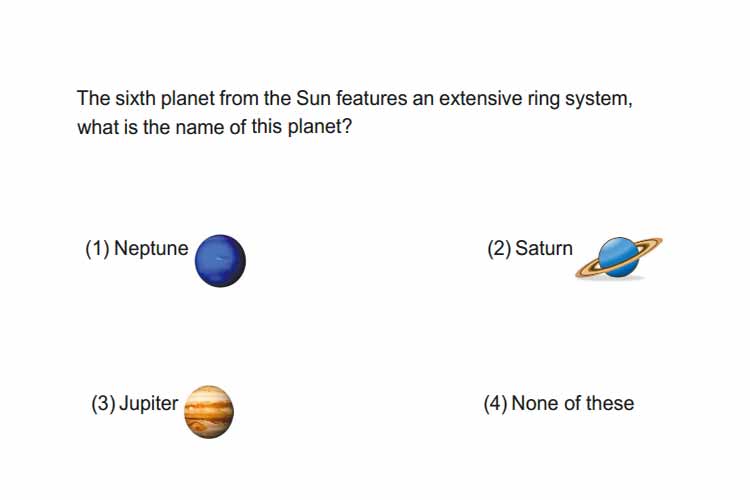 The sixth planet from the Sun features an extensive ring system, what is the name of this planet?

(1) Neptune

(2) Saturn

(3) Jupiter

(4) None of these